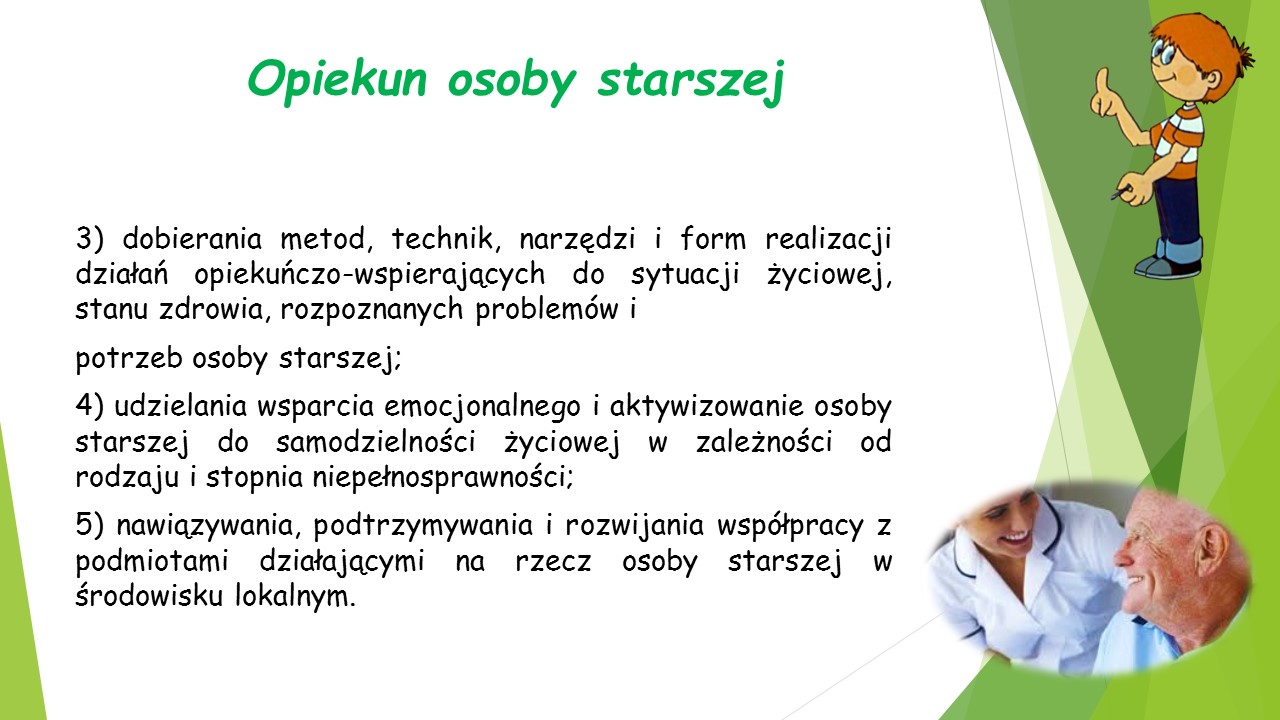 Opiekun osoby starszej

3) dobierania metod, technik, narzędzi i form realizacji działań opiekuńczo-wspierających do sytuacji życiowej, stanu zdrowia, rozpoznanych problemów i

potrzeb osoby starszej;

4) udzielania wsparcia emocjonalnego i aktywizowanie osoby starszej do samodzielności życiowej w zależności od rodzaju i stopnia niepełnosprawności;

5) nawiązywania, podtrzymywania i rozwijania współpracy z podmiotami działającymi na rzecz osoby starszej w środowisku lokalnym.